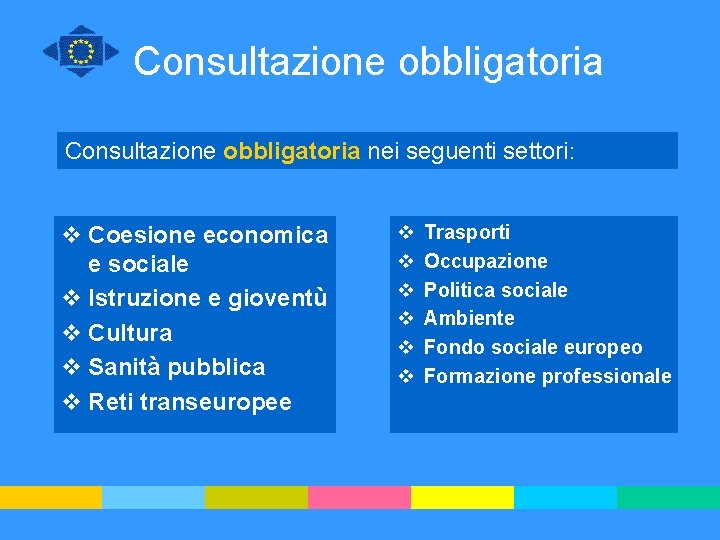 Consultazione obbligatoria

Consultazione obbligatoria nei seguenti settori:

❖ Coesione economica e sociale
❖ Istruzione e gioventù
❖ Cultura
❖ Sanità pubblica
❖ Reti transeuropee

❖ Trasporti
❖ Occupazione
❖ Politica sociale
❖ Ambiente
❖ Fondo sociale europeo
❖ Formazione professionale